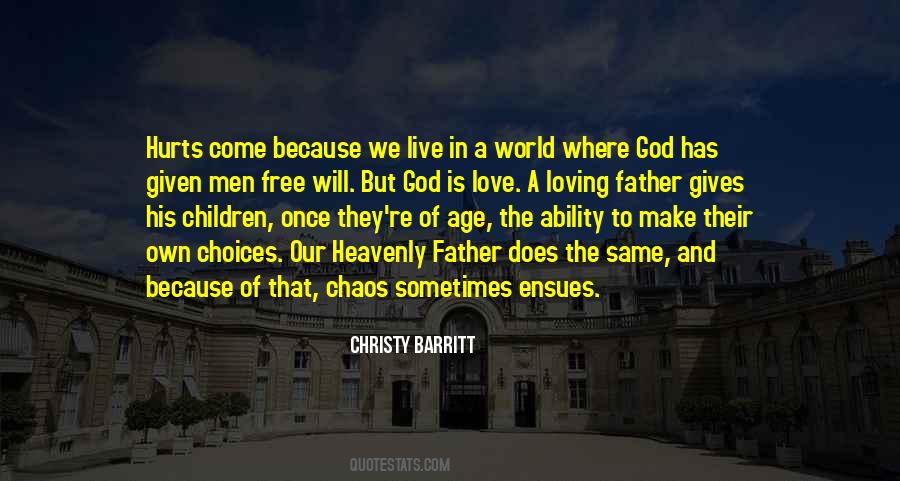 Hurts come because we live in a world where God has given men free will. But God is love. A loving father gives his children, once they're of age, the ability to make their own choices. Our Heavenly Father does the same, and because of that, chaos sometimes ensues.

CHRISTY BARRITT

QUOTESTATS.COM